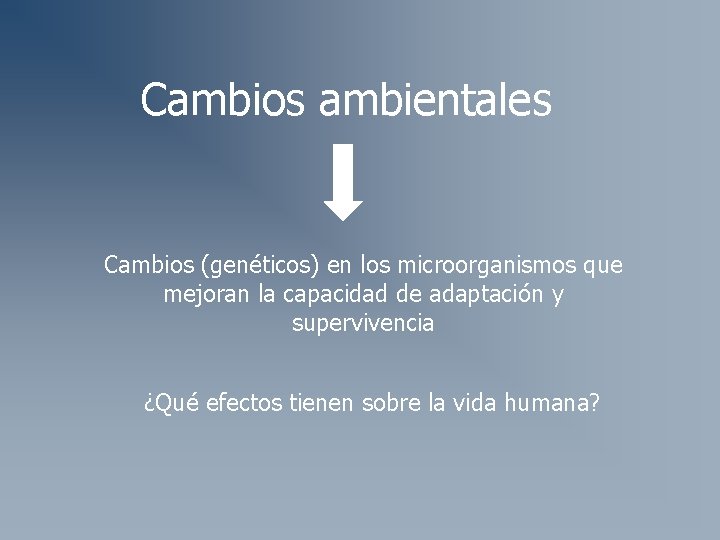 Cambios ambientales

Cambios (genéticos) en los microorganismos que mejoran la capacidad de adaptación y supervivencia

¿Qué efectos tienen sobre la vida humana?